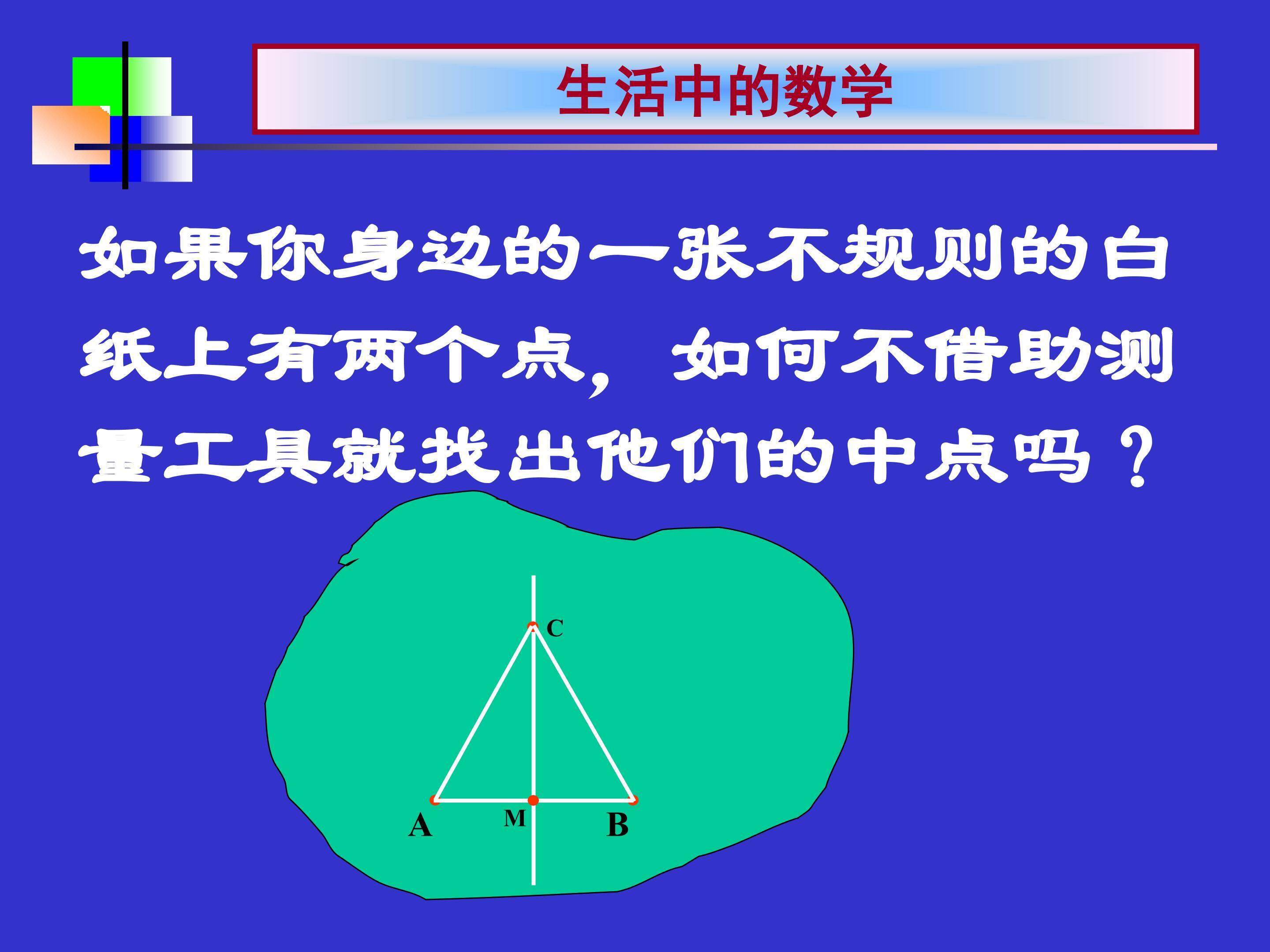 生活中的数学

如果你身边的一张不规则的白纸上有两个点，如何不借助测量工具就找出他们的中点吗？

C
A
M
B